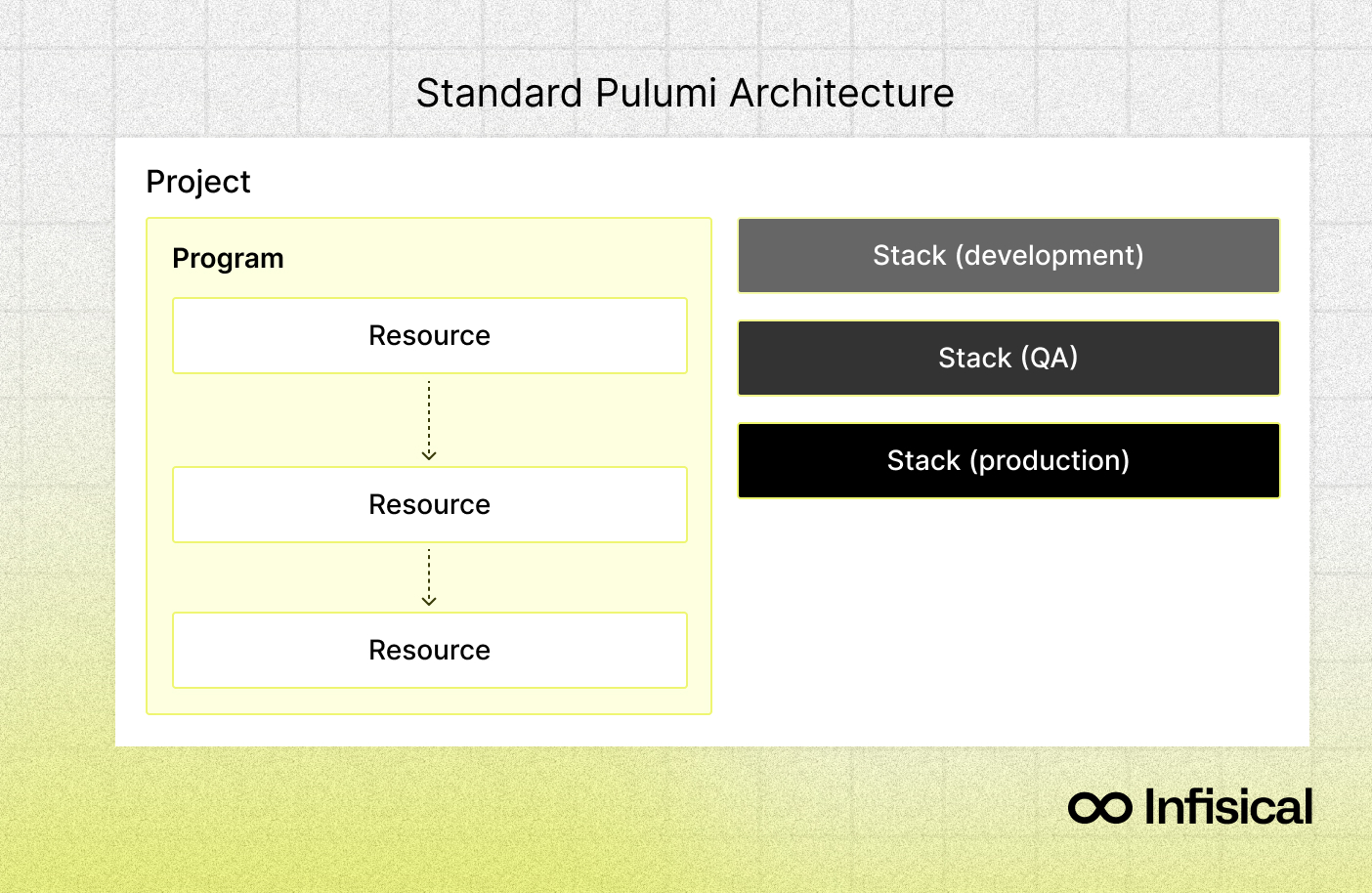 Standard Pulumi Architecture

Project

Program

Resource

Resource

Resource

Stack (development)

Stack (QA)

Stack (production)

Infisical